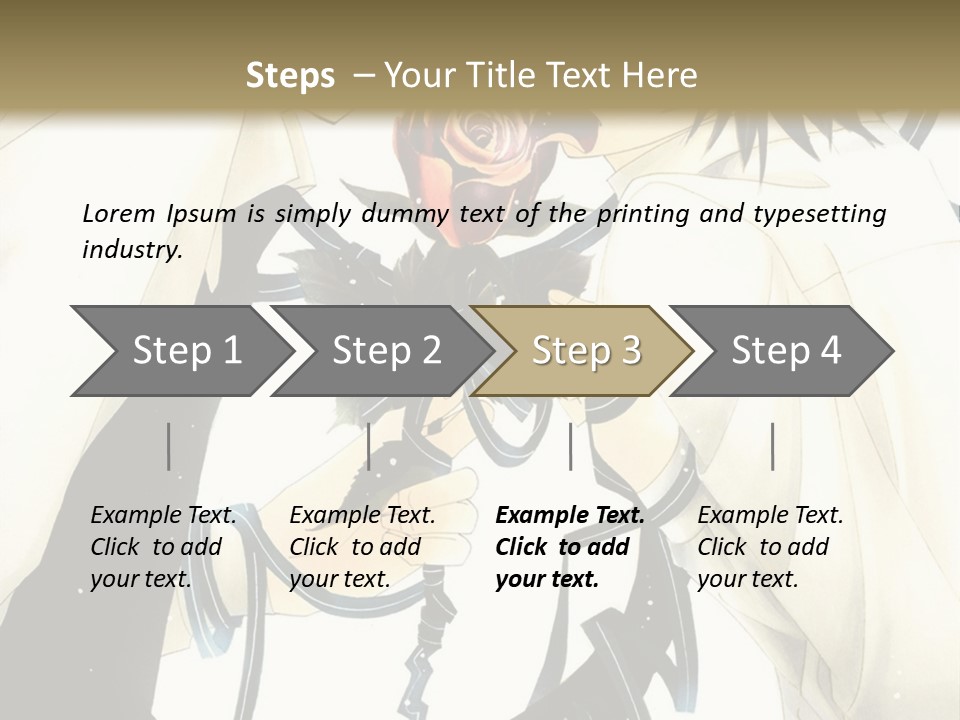 Steps – Your Title Text Here

Lorem Ipsum is simply dummy text of the printing and typesetting industry.

Step 1

Step 2

Step 3

Step 4

Example Text. Click to add your text.

Example Text. Click to add your text.

Example Text. Click to add your text.

Example Text. Click to add your text.